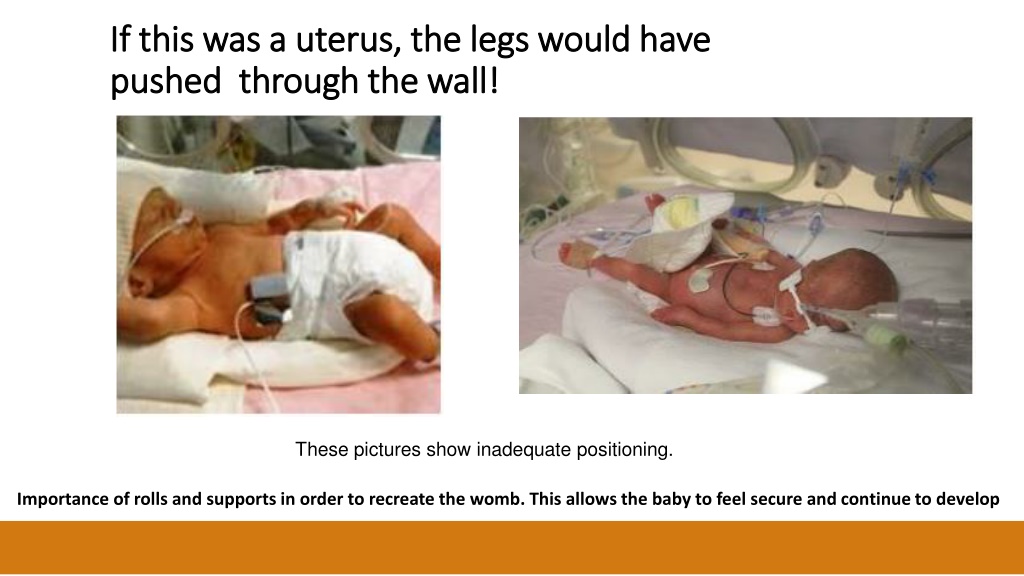 If this was a uterus, the legs would have pushed  through the wall!

These pictures show inadequate positioning.

Importance of rolls and supports in order to recreate the womb. This allows the baby to feel secure and continue to develop